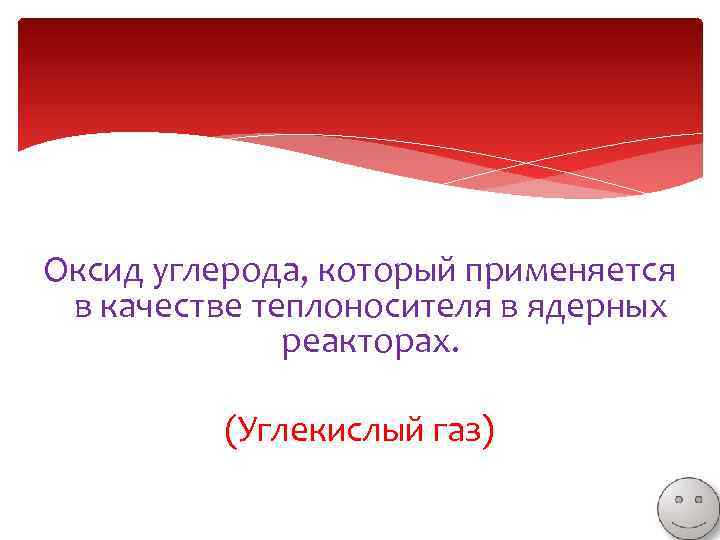 Оксид углерода, который применяется в качестве теплоносителя в ядерных реакторах.

(Углекислый газ)